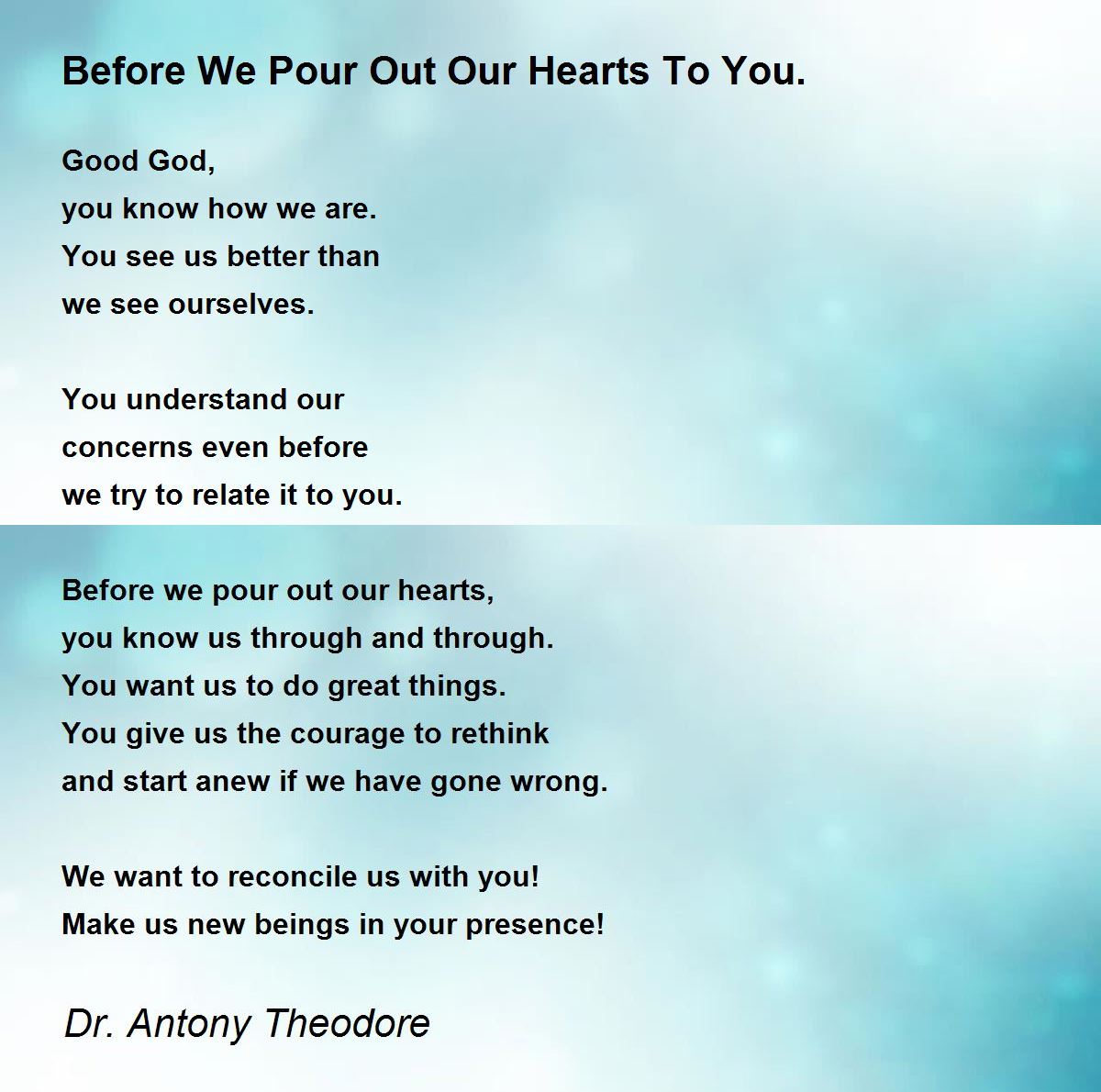 Before We Pour Out Our Hearts To You.

Good God,
you know how we are.
You see us better than
we see ourselves.

You understand our
concerns even before
we try to relate it to you.

Before we pour out our hearts,
you know us through and through.
You want us to do great things.
You give us the courage to rethink
and start anew if we have gone wrong.

We want to reconcile us with you!
Make us new beings in your presence!

Dr. Antony Theodore